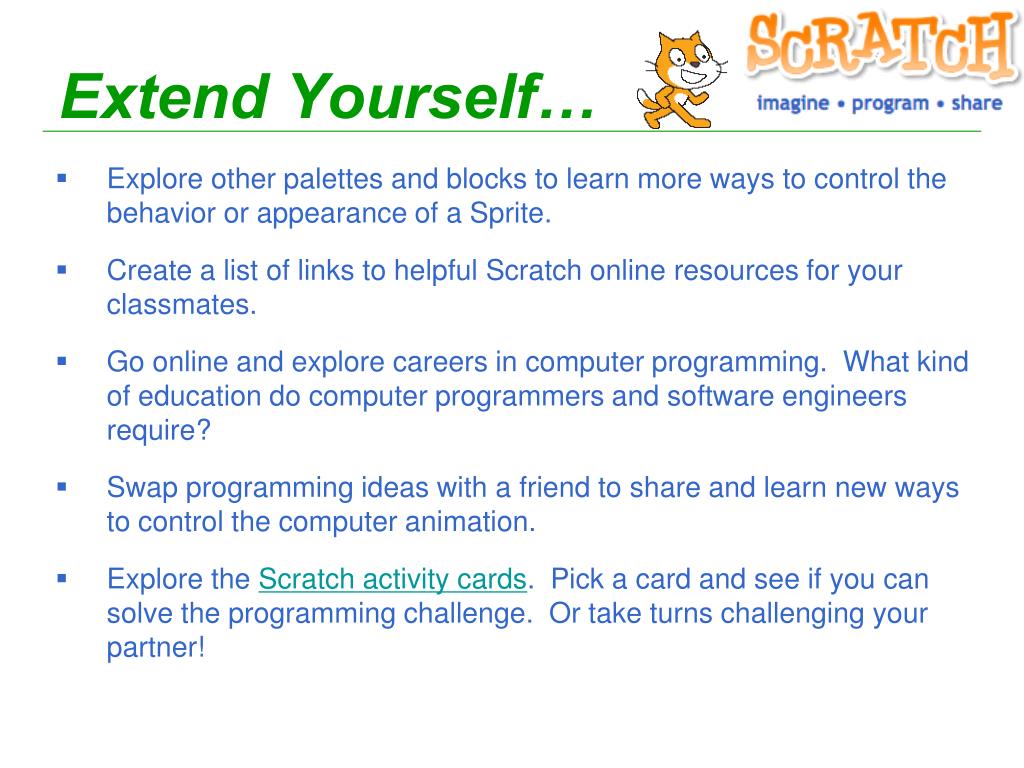 Extend Yourself…

SCRATCH
imagine • program • share

▪ Explore other palettes and blocks to learn more ways to control the behavior or appearance of a Sprite.

▪ Create a list of links to helpful Scratch online resources for your classmates.

▪ Go online and explore careers in computer programming. What kind of education do computer programmers and software engineers require?

▪ Swap programming ideas with a friend to share and learn new ways to control the computer animation.

▪ Explore the Scratch activity cards. Pick a card and see if you can solve the programming challenge. Or take turns challenging your partner!